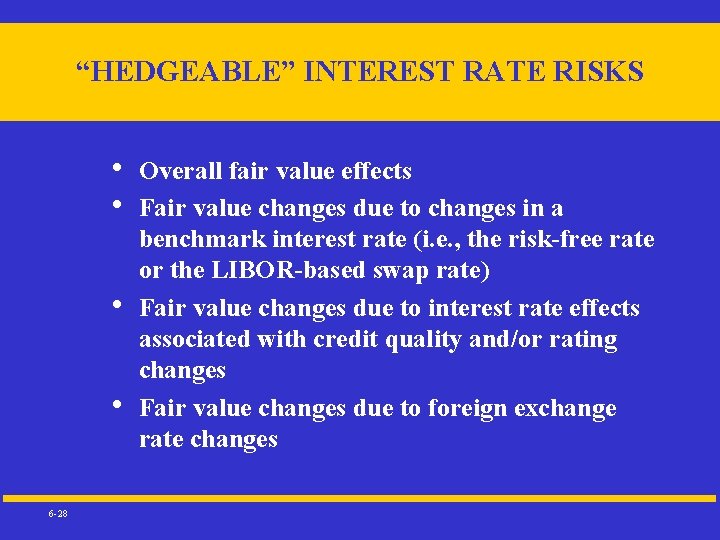 “HEDGEABLE” INTEREST RATE RISKS

• Overall fair value effects
• Fair value changes due to changes in a benchmark interest rate (i.e., the risk-free rate or the LIBOR-based swap rate)
• Fair value changes due to interest rate effects associated with credit quality and/or rating changes
• Fair value changes due to foreign exchange rate changes

6-28